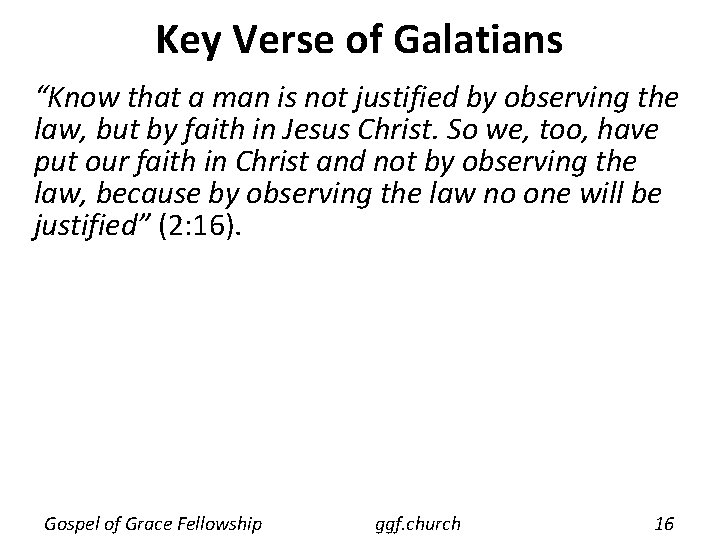 Key Verse of Galatians

"Know that a man is not justified by observing the law, but by faith in Jesus Christ. So we, too, have put our faith in Christ and not by observing the law, because by observing the law no one will be justified" (2:16).

Gospel of Grace Fellowship ggf.church 16